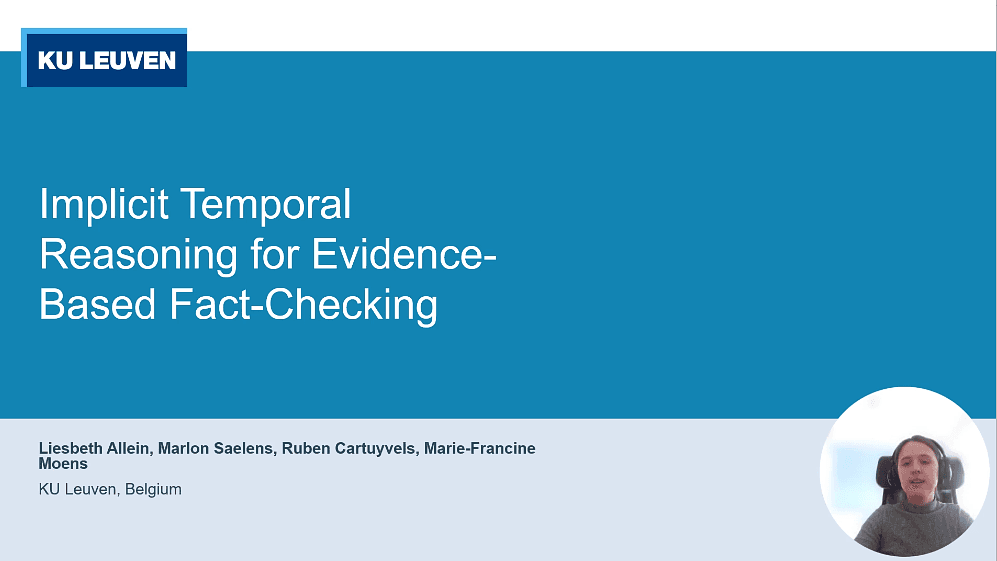 KU LEUVEN

Implicit Temporal Reasoning for Evidence-Based Fact-Checking

Liesbeth Allein, Marlon Saelens, Ruben Cartuyvels, Marie-Francine Moens

KU Leuven, Belgium